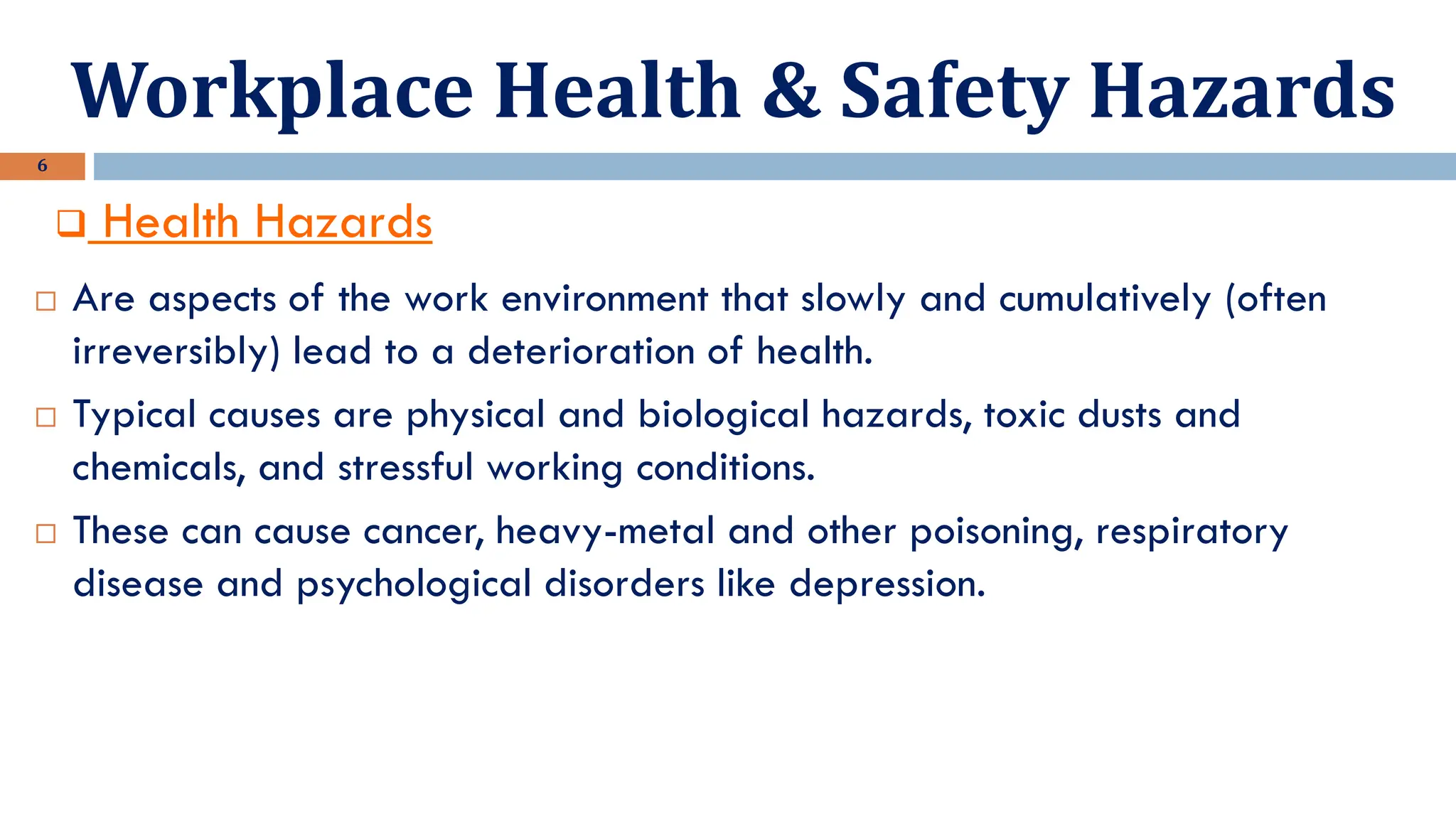 Workplace Health & Safety Hazards

6

❑ Health Hazards

□ Are aspects of the work environment that slowly and cumulatively (often irreversibly) lead to a deterioration of health.

□ Typical causes are physical and biological hazards, toxic dusts and chemicals, and stressful working conditions.

□ These can cause cancer, heavy-metal and other poisoning, respiratory disease and psychological disorders like depression.